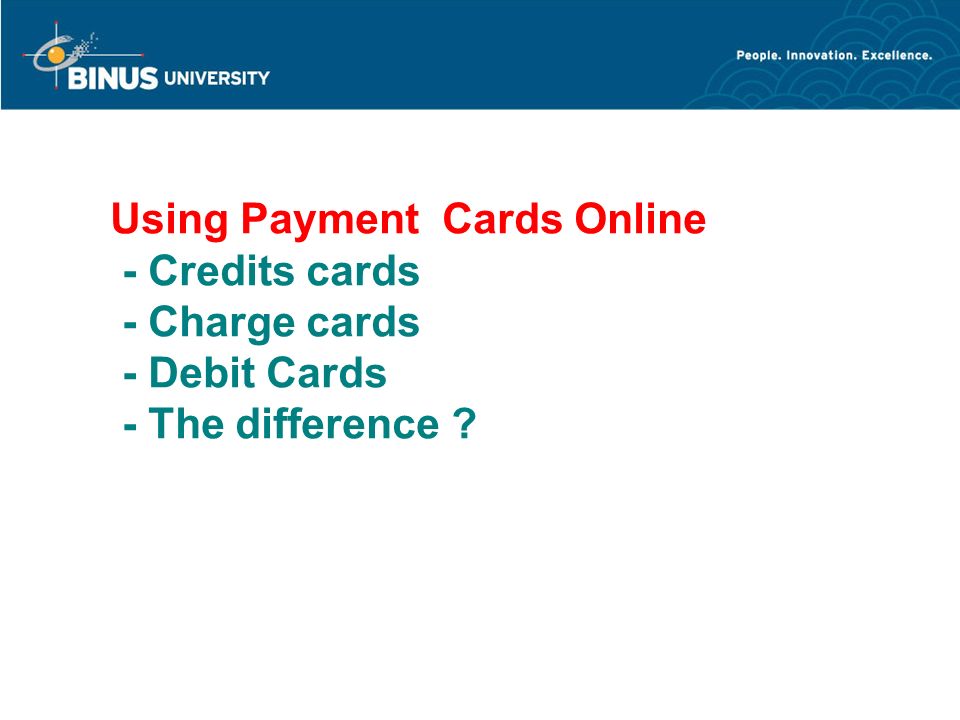 BINUS UNIVERSITY

People. Innovation. Excellence.

Using Payment Cards Online
- Credits cards
- Charge cards
- Debit Cards
- The difference ?